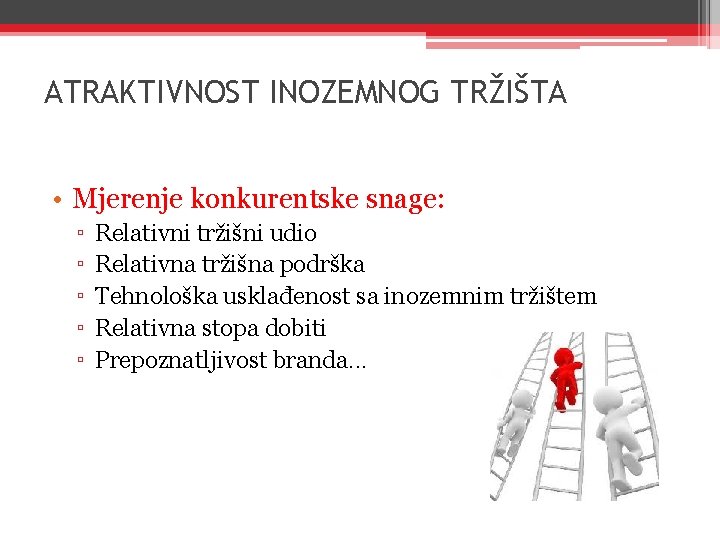 ATRAKTIVNOST INOZEMNOG TRŽIŠTA

• Mjerenje konkurentske snage:
▫ Relativni tržišni udio
▫ Relativna tržišna podrška
▫ Tehnološka usklađenost sa inozemnim tržištem
▫ Relativna stopa dobiti
▫ Prepoznatljivost branda...